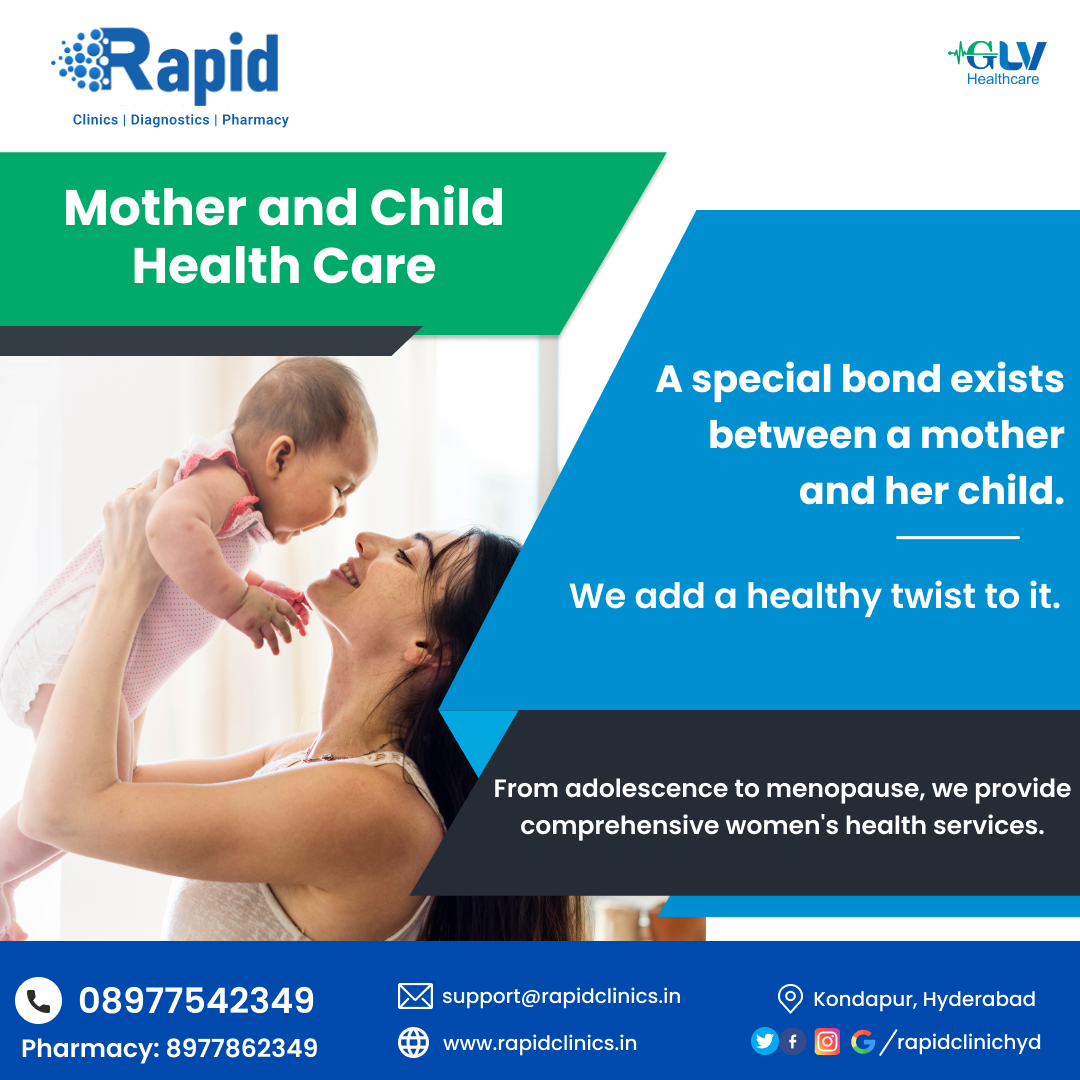 Rapid
Clinics | Diagnostics | Pharmacy

GLV
Healthcare

Mother and Child Health Care

A special bond exists between a mother and her child.

We add a healthy twist to it.

From adolescence to menopause, we provide comprehensive women's health services.

08977542349
Pharmacy: 8977862349

support@rapidclinics.in
www.rapidclinics.in

Kondapur, Hyderabad
/rapidclinichyd